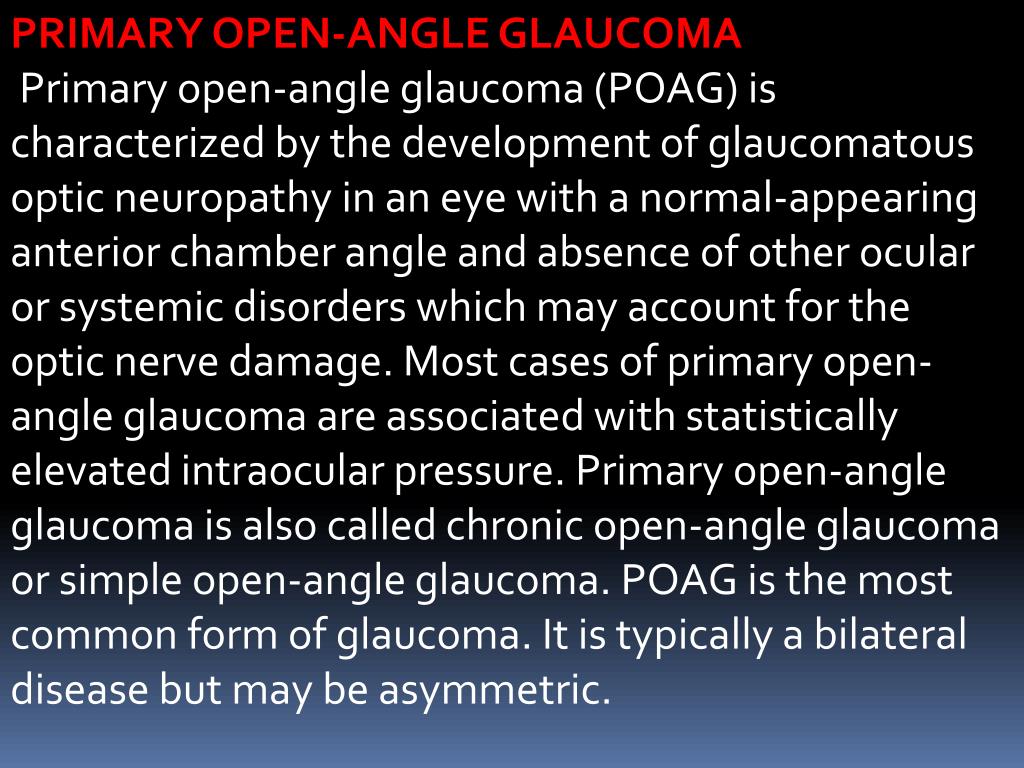 PRIMARY OPEN-ANGLE GLAUCOMA

Primary open-angle glaucoma (POAG) is characterized by the development of glaucomatous optic neuropathy in an eye with a normal-appearing anterior chamber angle and absence of other ocular or systemic disorders which may account for the optic nerve damage. Most cases of primary open-angle glaucoma are associated with statistically elevated intraocular pressure. Primary open-angle glaucoma is also called chronic open-angle glaucoma or simple open-angle glaucoma. POAG is the most common form of glaucoma. It is typically a bilateral disease but may be asymmetric.